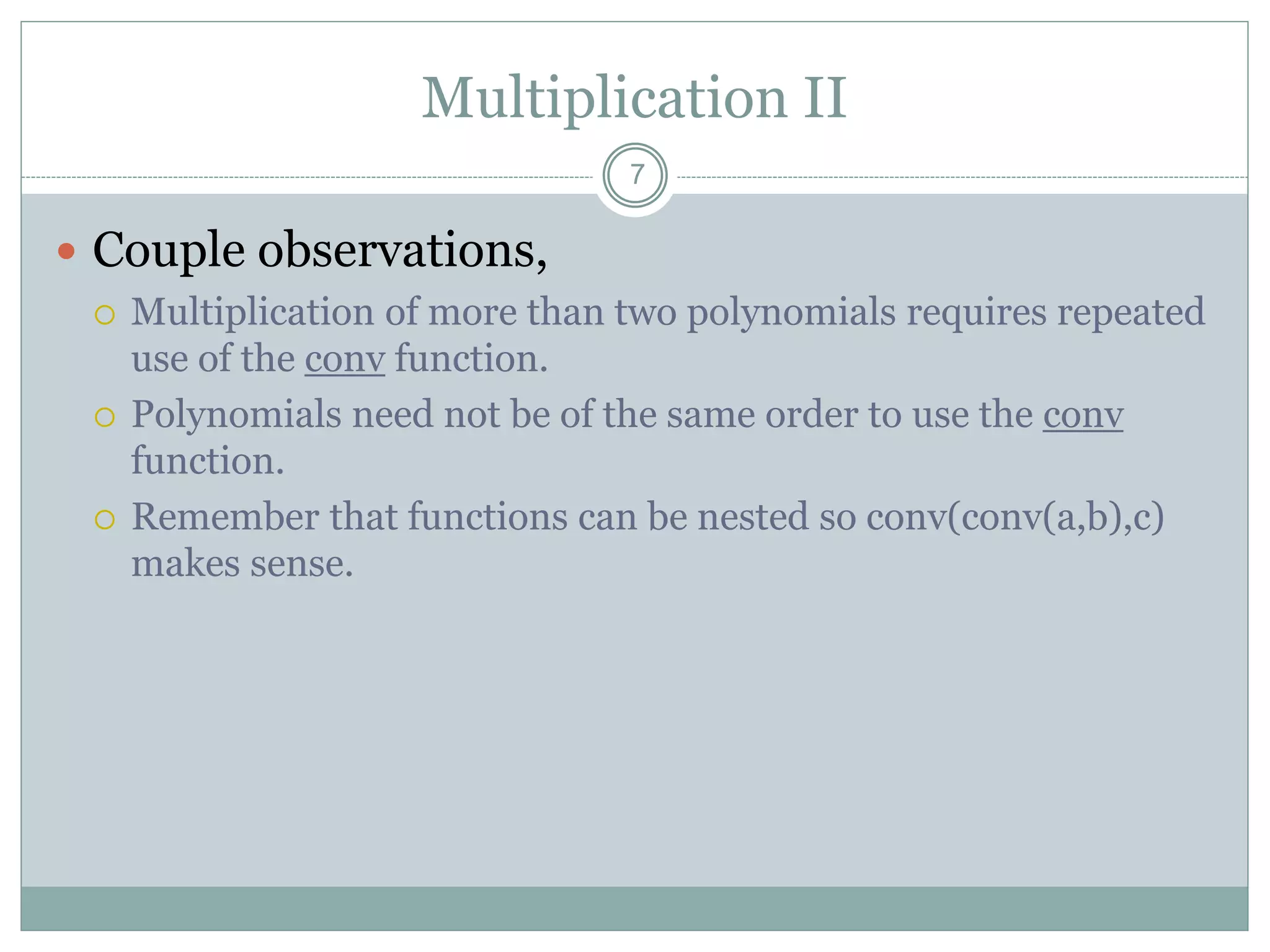 Multiplication II

7

Couple observations,

Multiplication of more than two polynomials requires repeated use of the conv function.

Polynomials need not be of the same order to use the conv function.

Remember that functions can be nested so conv(conv(a,b),c) makes sense.